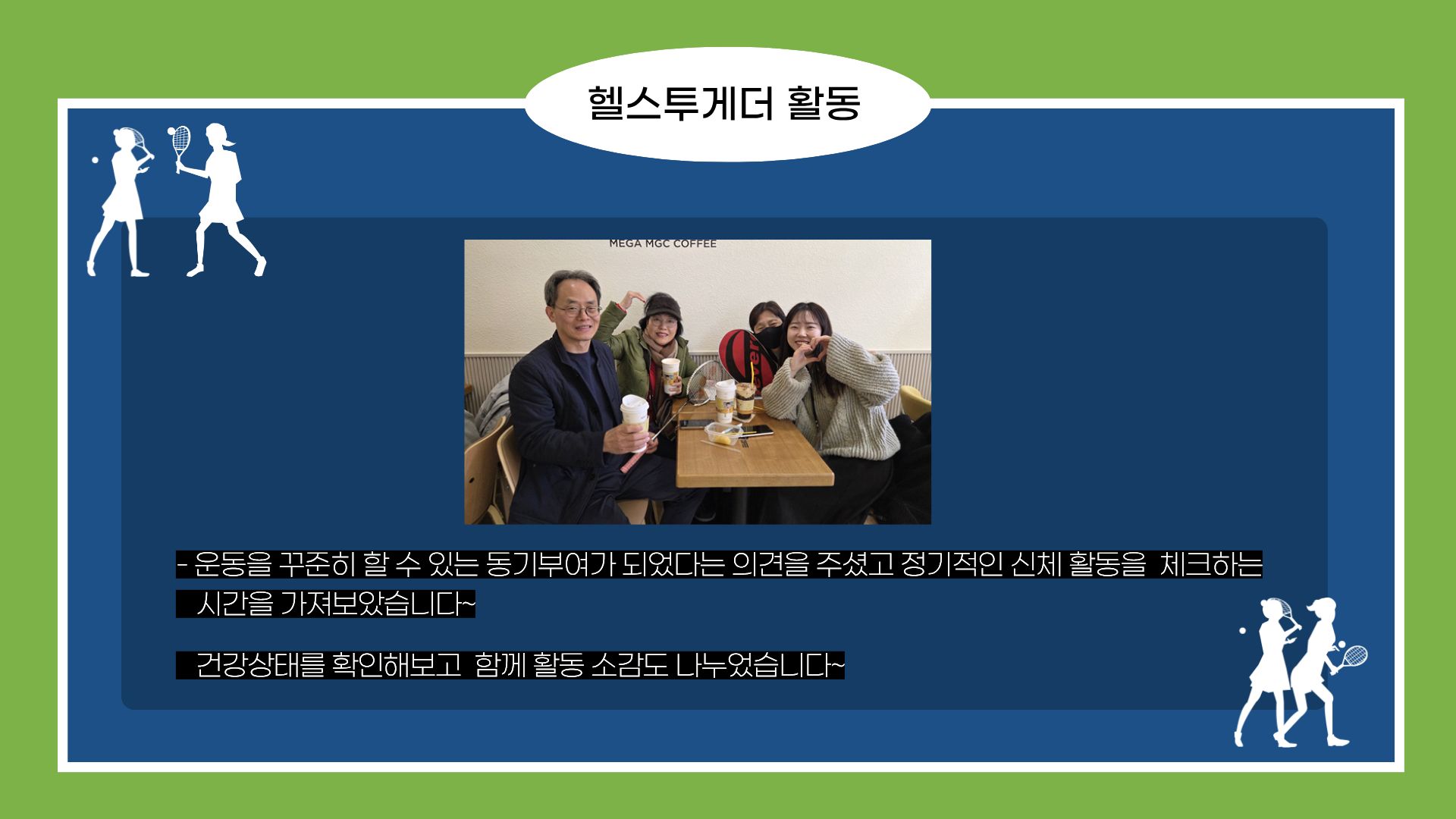 헬스투게더 활동

MEGA MGC COFFEE

- 운동을 꾸준히 할 수 있는 동기부여가 되었다는 의견을 주셨고 정기적인 신체 활동을 체크하는 시간을 가져보았습니다~

건강상태를 확인해보고 함께 활동 소감도 나누었습니다~